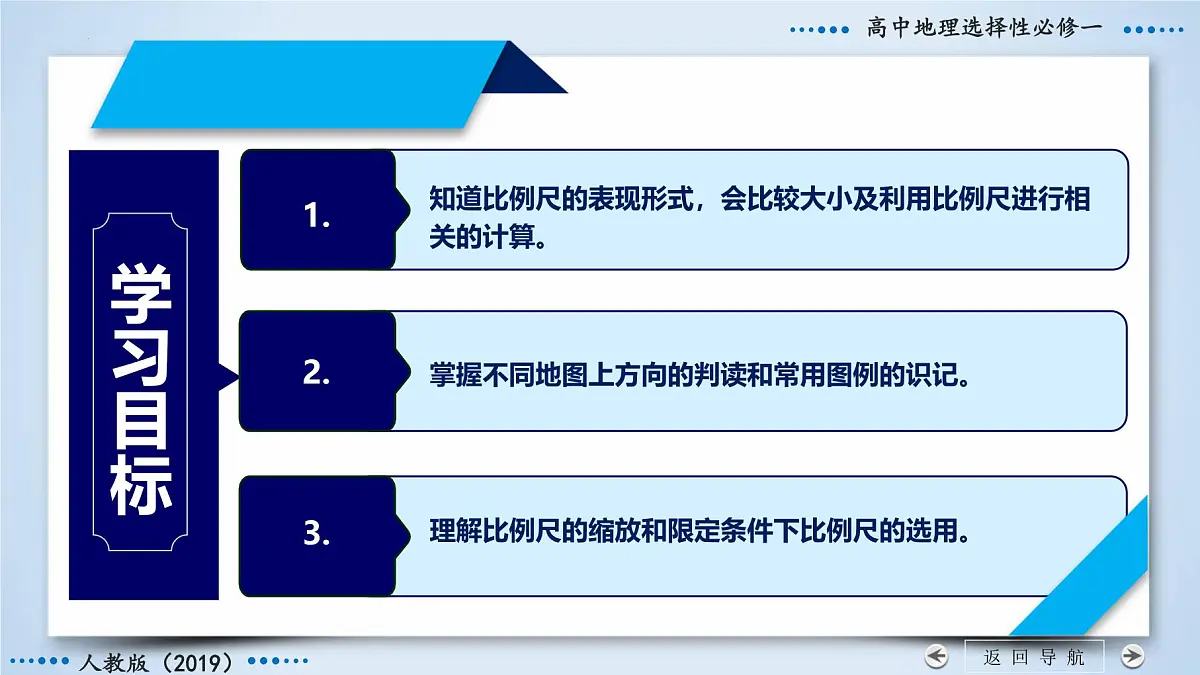 高中地理选择性必修一

学习目标

1.
知道比例尺的表现形式，会比较大小及利用比例尺进行相关的计算。

2.
掌握不同地图上方向的判读和常用图例的识记。

3.
理解比例尺的缩放和限定条件下比例尺的选用。

人教版（2019）

返回导航